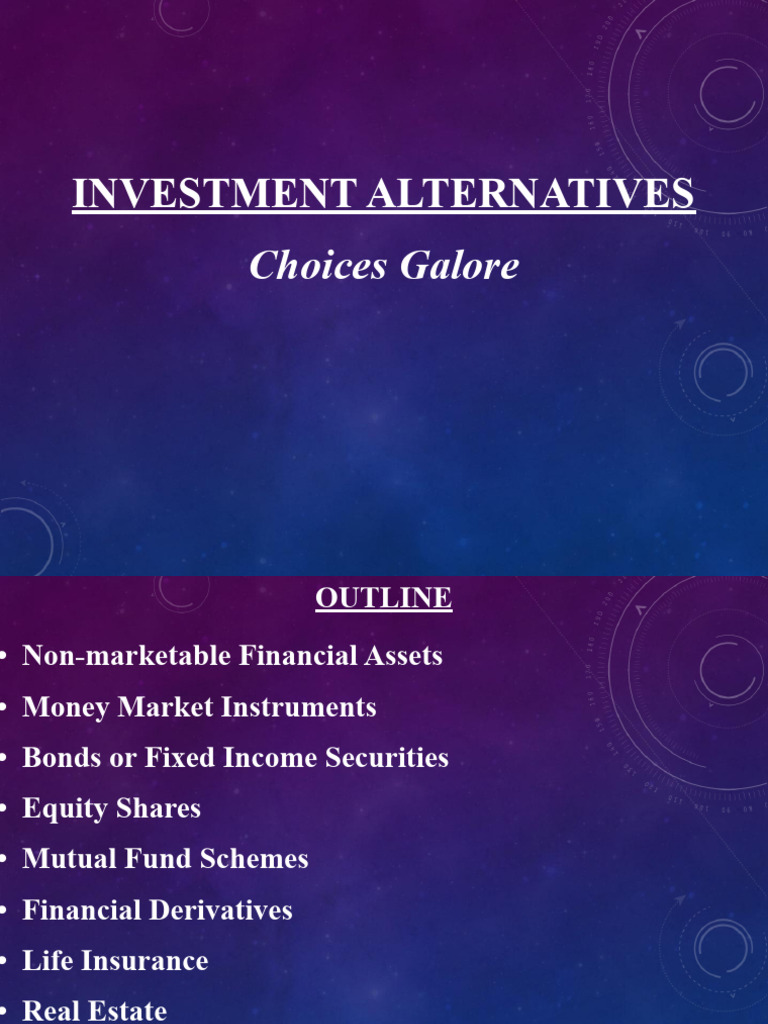 INVESTMENT ALTERNATIVES

Choices Galore

OUTLINE

• Non-marketable Financial Assets
• Money Market Instruments
• Bonds or Fixed Income Securities
• Equity Shares
• Mutual Fund Schemes
• Financial Derivatives
• Life Insurance
• Real Estate